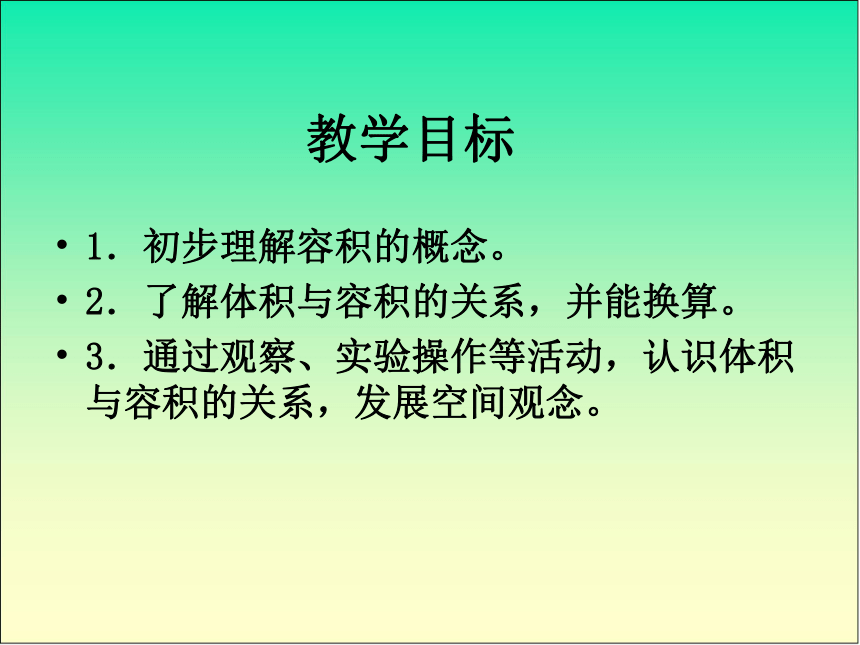 教学目标

• 1．初步理解容积的概念。

• 2．了解体积与容积的关系，并能换算。

• 3．通过观察、实验操作等活动，认识体积与容积的关系，发展空间观念。